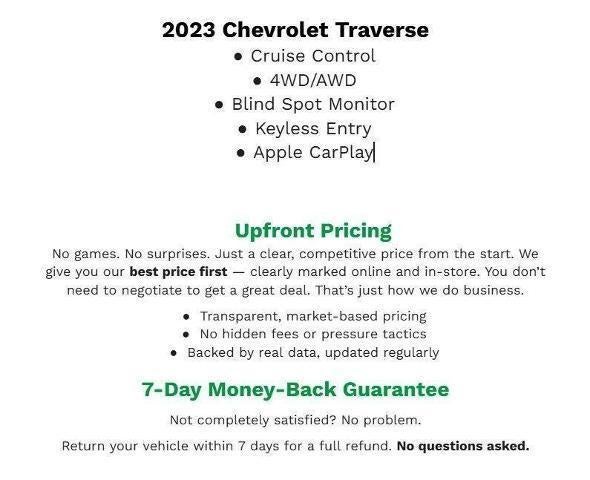 2023 Chevrolet Traverse

• Cruise Control
• 4WD/AWD
• Blind Spot Monitor
• Keyless Entry
• Apple CarPlay

Upfront Pricing

No games. No surprises. Just a clear, competitive price from the start. We give you our best price first — clearly marked online and in-store. You don't need to negotiate to get a great deal. That's just how we do business.

• Transparent, market-based pricing
• No hidden fees or pressure tactics
• Backed by real data, updated regularly

7-Day Money-Back Guarantee

Not completely satisfied? No problem.

Return your vehicle within 7 days for a full refund. No questions asked.